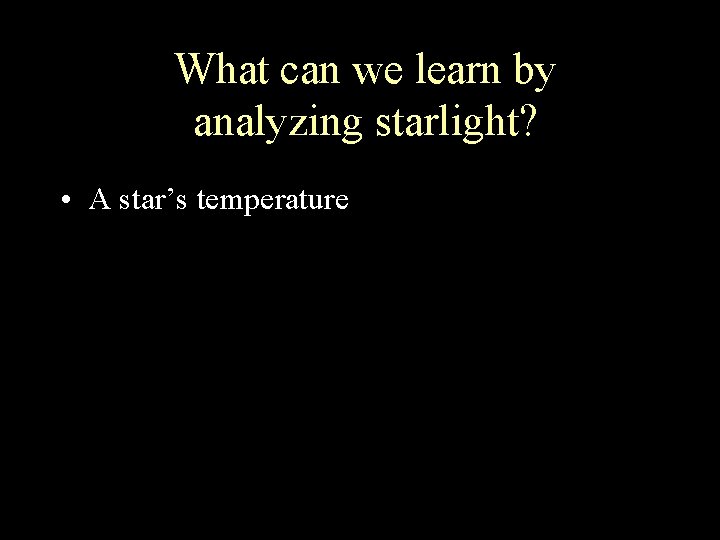 What can we learn by analyzing starlight?

• A star’s temperature